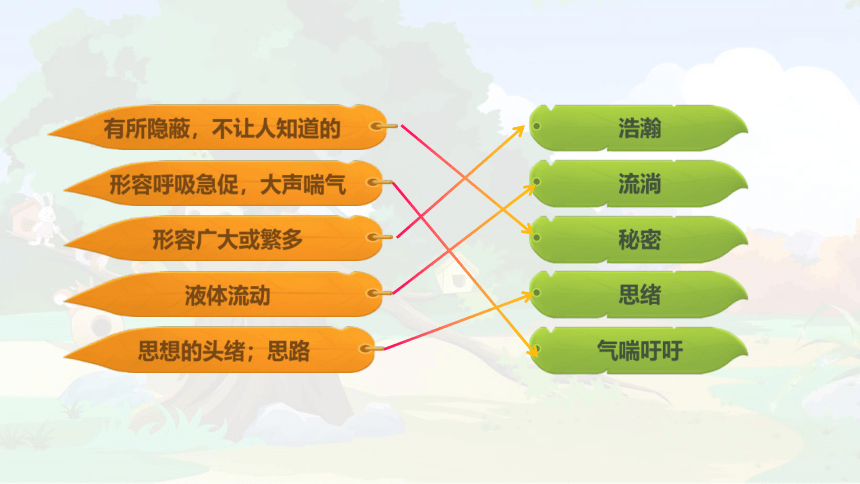 有所隐蔽，不让人知道的
形容呼吸急促，大声喘气
形容广大或繁多
液体流动
思想的头绪；思路

浩瀚
流淌
秘密
思绪
气喘吁吁